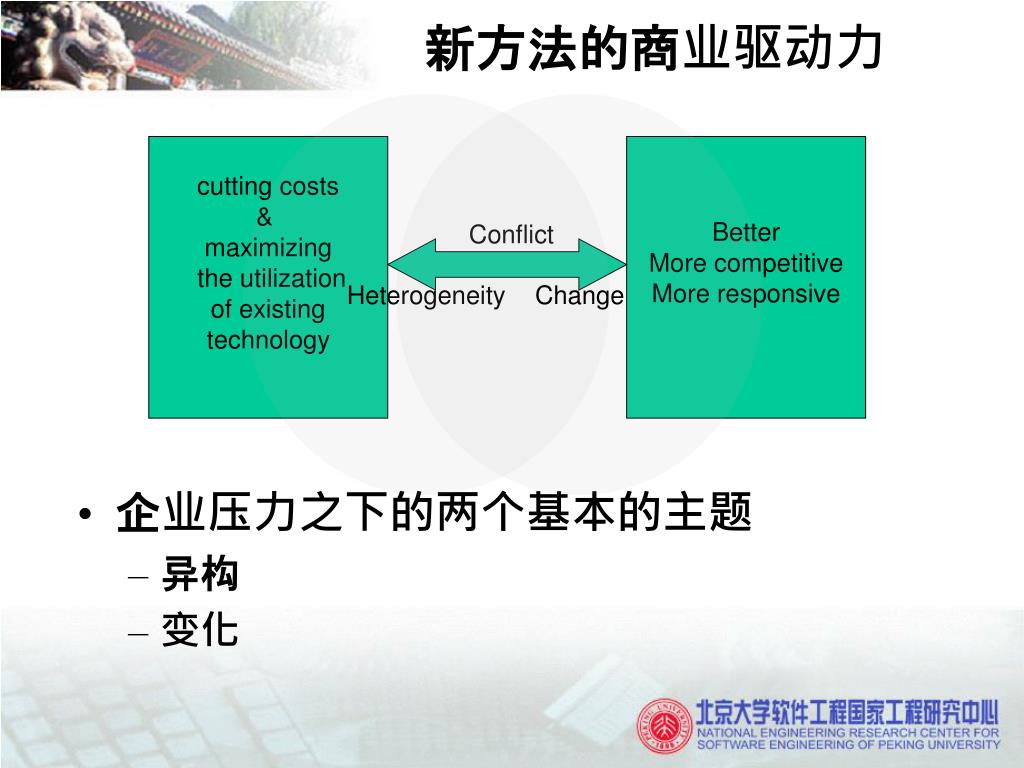 新方法的商业驱动力

cutting costs
&
maximizing
the utilization
of existing
technology

Conflict

Heterogeneity Change

Better
More competitive
More responsive

• 企业压力之下的两个基本的主题
– 异构
– 变化

PEKING UNIVERSITY 1898
北京大学软件工程国家工程研究中心
NATIONAL ENGINEERING RESEARCH CENTER FOR SOFTWARE ENGINEERING OF PEKING UNIVERSITY